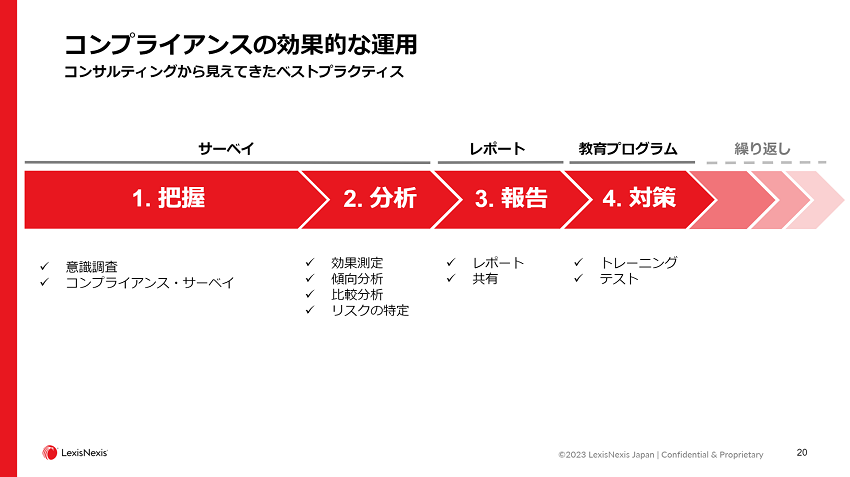 コンプライアンスの効果的な運用
コンサルティングから見えてきたベストプラクティス

サーベイ

レポート

教育プログラム

繰り返し

1. 把握

2. 分析

3. 報告

4. 対策

✓ 意識調査
✓ コンプライアンス・サーベイ

✓ 効果測定
✓ 傾向分析
✓ 比較分析
✓ リスクの特定

✓ レポート
✓ 共有

✓ トレーニング
✓ テスト

LexisNexis

©2023 LexisNexis Japan | Confidential & Proprietary

20